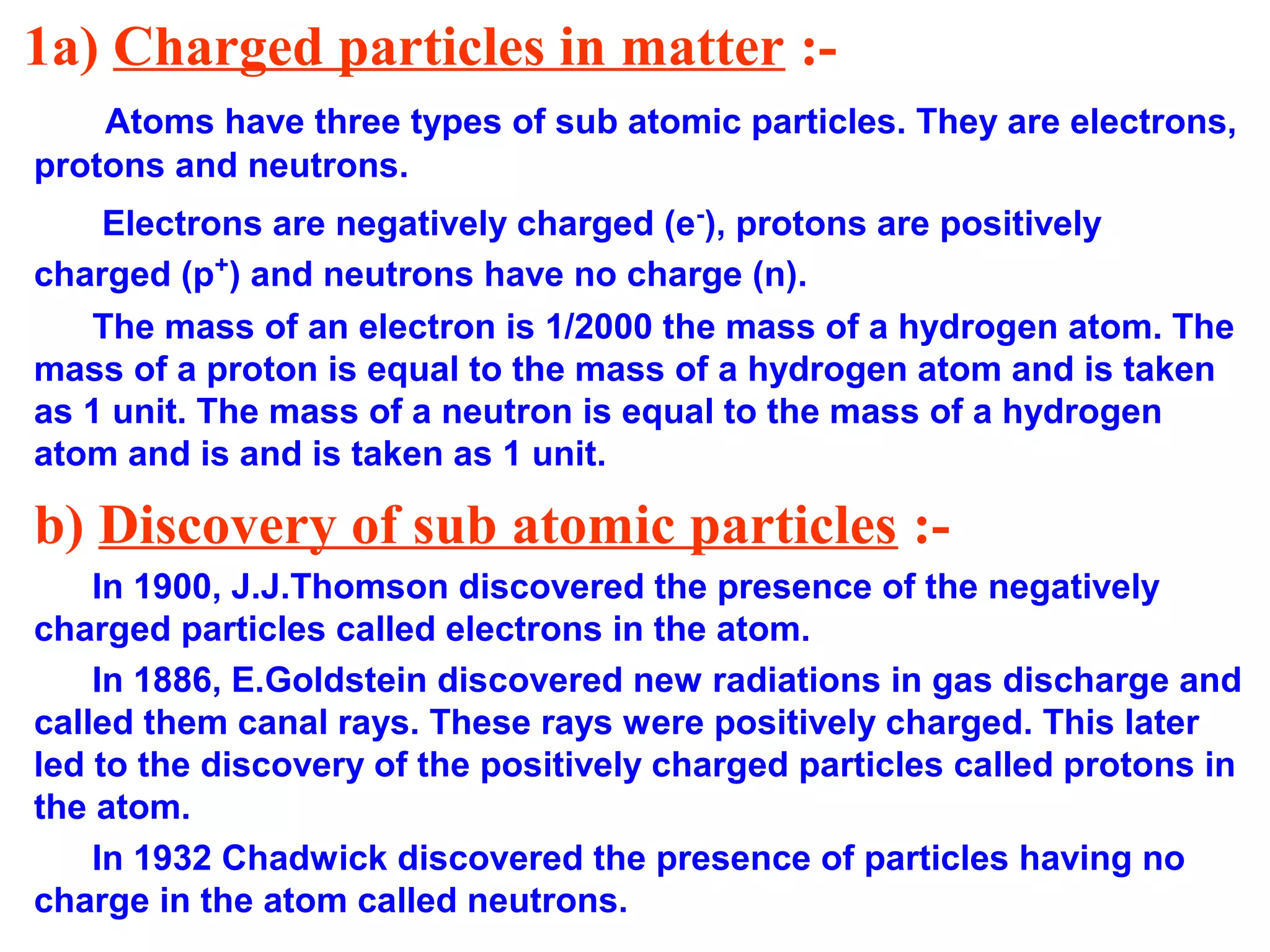 1a) Charged particles in matter :-

Atoms have three types of sub atomic particles. They are electrons, protons and neutrons.

Electrons are negatively charged ($e^-$), protons are positively charged ($p^+$) and neutrons have no charge (n).

The mass of an electron is 1/2000 the mass of a hydrogen atom. The mass of a proton is equal to the mass of a hydrogen atom and is taken as 1 unit. The mass of a neutron is equal to the mass of a hydrogen atom and is and is taken as 1 unit.

b) Discovery of sub atomic particles :-

In 1900, J.J.Thomson discovered the presence of the negatively charged particles called electrons in the atom.

In 1886, E.Goldstein discovered new radiations in gas discharge and called them canal rays. These rays were positively charged. This later led to the discovery of the positively charged particles called protons in the atom.

In 1932 Chadwick discovered the presence of particles having no charge in the atom called neutrons.